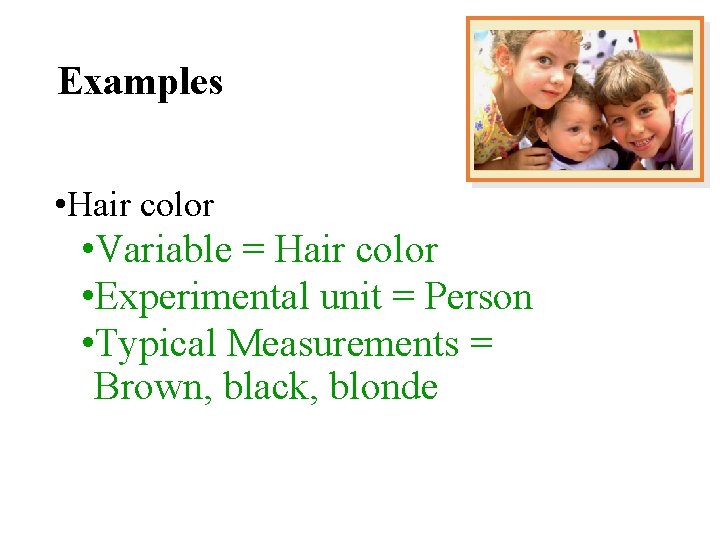 Examples

•Hair color
•Variable = Hair color
•Experimental unit = Person
•Typical Measurements = Brown, black, blonde